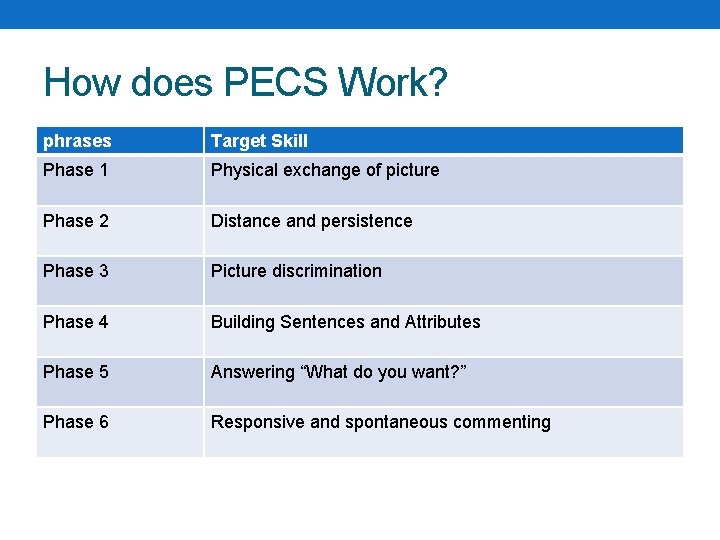 How does PECS Work?

| phrases | Target Skill |
|---|---|
| Phase 1 | Physical exchange of picture |
| Phase 2 | Distance and persistence |
| Phase 3 | Picture discrimination |
| Phase 4 | Building Sentences and Attributes |
| Phase 5 | Answering “What do you want?” |
| Phase 6 | Responsive and spontaneous commenting |